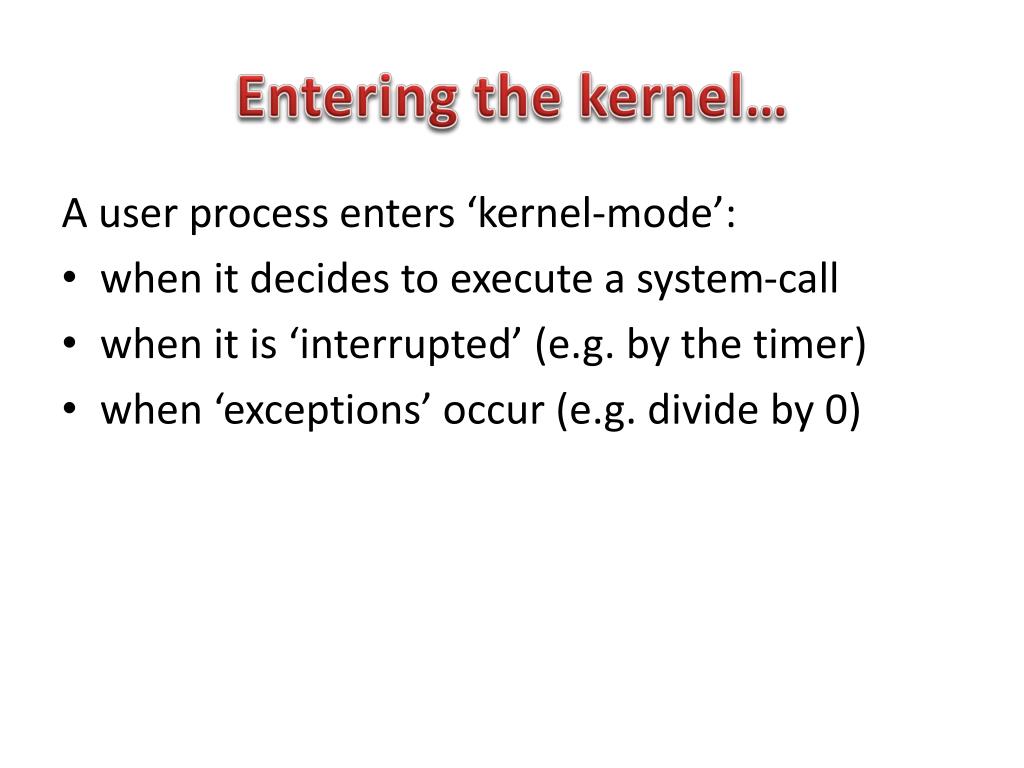 Entering the kernel…

A user process enters ‘kernel-mode’:
• when it decides to execute a system-call
• when it is ‘interrupted’ (e.g. by the timer)
• when ‘exceptions’ occur (e.g. divide by 0)